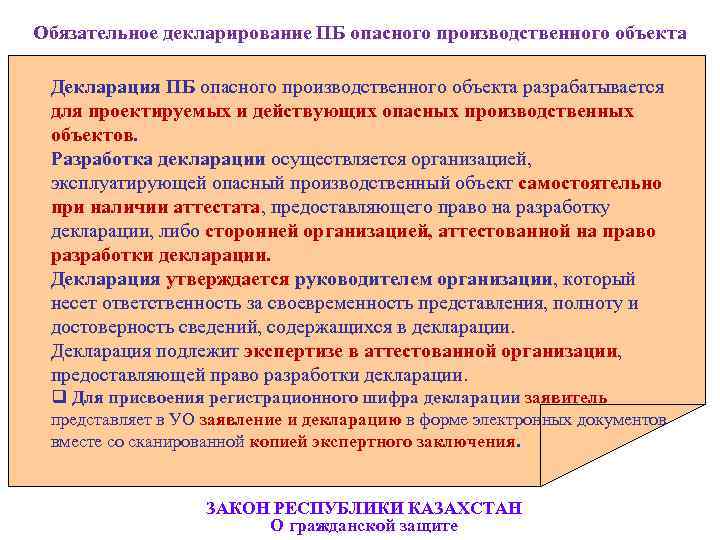 Обязательное декларирование ПБ опасного производственного объекта

Декларация ПБ опасного производственного объекта разрабатывается для проектируемых и действующих опасных производственных объектов.
Разработка декларации осуществляется организацией, эксплуатирующей опасный производственный объект самостоятельно при наличии аттестата, предоставляющего право на разработку декларации, либо сторонней организацией, аттестованной на право разработки декларации.
Декларация утверждается руководителем организации, который несет ответственность за своевременность представления, полноту и достоверность сведений, содержащихся в декларации.
Декларация подлежит экспертизе в аттестованной организации, предоставляющей право разработки декларации.
❑ Для присвоения регистрационного шифра декларации заявитель представляет в УО заявление и декларацию в форме электронных документов вместе со сканированной копией экспертного заключения.

ЗАКОН РЕСПУБЛИКИ КАЗАХСТАН
О гражданской защите